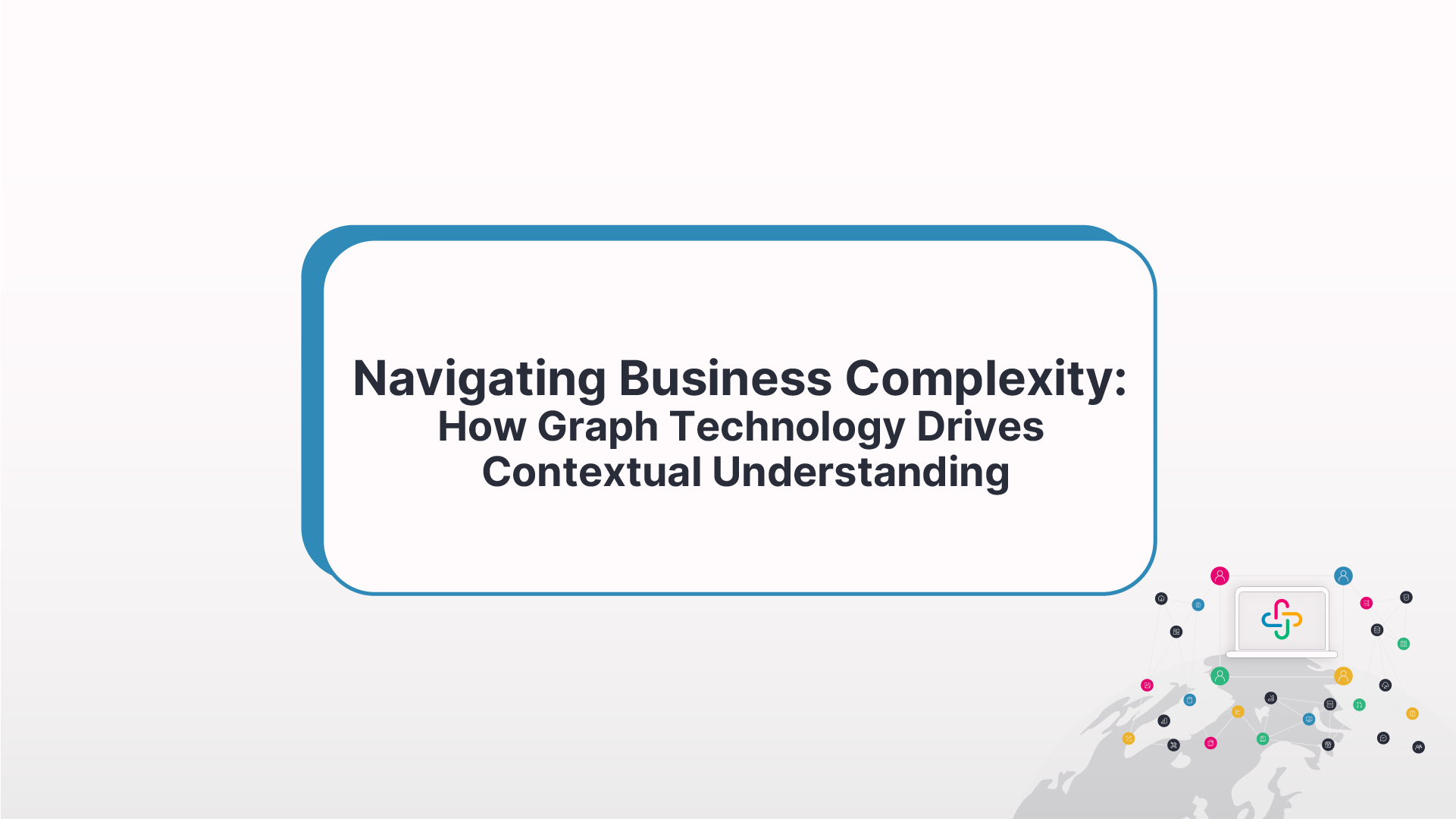 Navigating Business Complexity:
How Graph Technology Drives Contextual Understanding